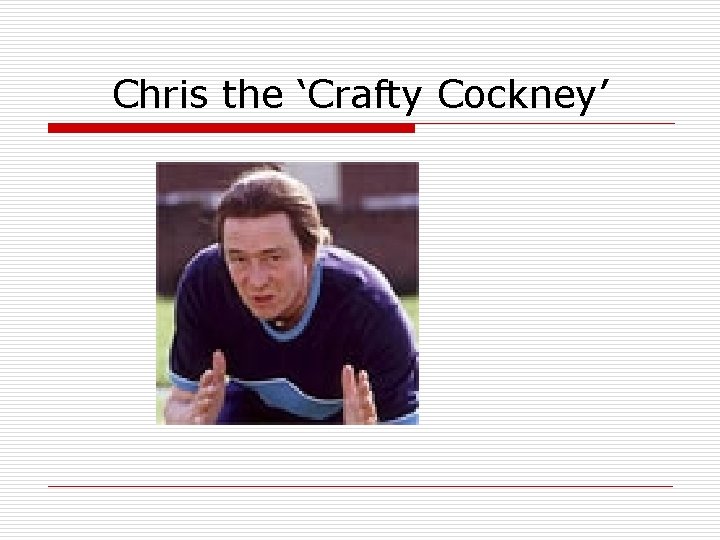 Chris the ‘Crafty Cockney’